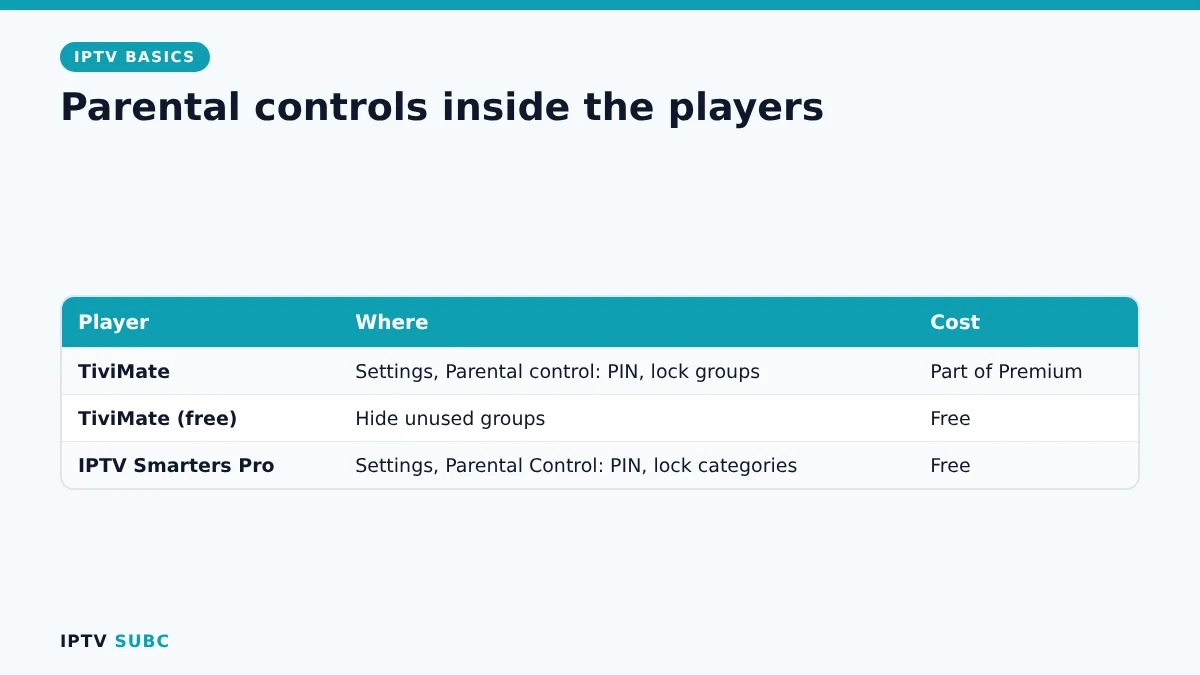 IPTV BASICS

Parental controls inside the players

| Player | Where | Cost |
|---|---|---|
| TiviMate | Settings, Parental control: PIN, lock groups | Part of Premium |
| TiviMate (free) | Hide unused groups | Free |
| IPTV Smarters Pro | Settings, Parental Control: PIN, lock categories | Free |

IPTV SUBC